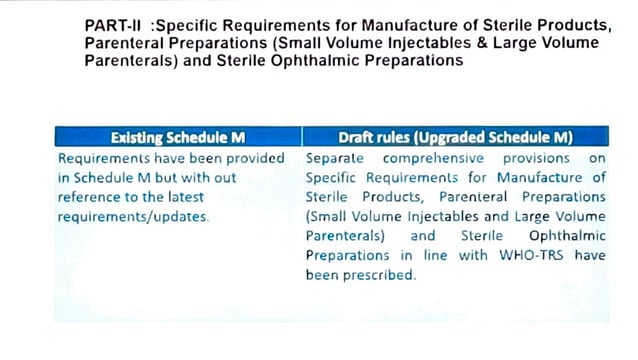 PART-II :Specific Requirements for Manufacture of Sterile Products, Parenteral Preparations (Small Volume Injectables & Large Volume Parenterals) and Sterile Ophthalmic Preparations

| Existing Schedule M | Draft rules (Upgraded Schedule M) |
|---|---|
| Requirements have been provided in Schedule M but with out reference to the latest requirements/updates. | Separate comprehensive provisions on Specific Requirements for Manufacture of Sterile Products, Parenteral Preparations (Small Volume Injectables and Large Volume Parenterals) and Sterile Ophthalmic Preparations in line with WHO-TRS have been prescribed. |